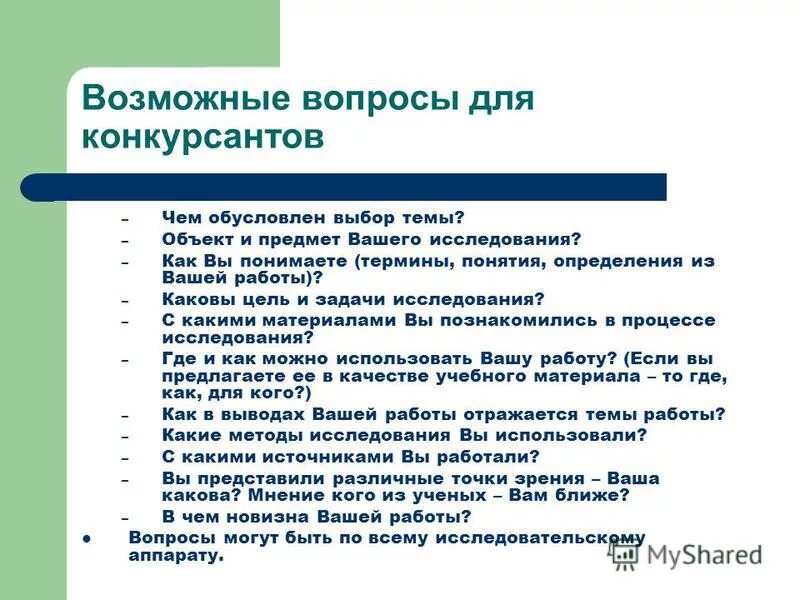 Возможные вопросы для конкурсантов

– Чем обусловлен выбор темы?
– Объект и предмет Вашего исследования?
– Как Вы понимаете (термины, понятия, определения из Вашей работы)?
– Каковы цель и задачи исследования?
– С какими материалами Вы познакомились в процессе исследования?
– Где и как можно использовать Вашу работу? (Если вы предлагаете ее в качестве учебного материала – то где, как, для кого?)
– Как в выводах Вашей работы отражается темы работы?
– Какие методы исследования Вы использовали?
– С какими источниками Вы работали?
– Вы представили различные точки зрения – Ваша какова? Мнение кого из ученых – Вам ближе?
– В чем новизна Вашей работы?
• Вопросы могут быть по всему исследовательскому аппарату.

MyShared